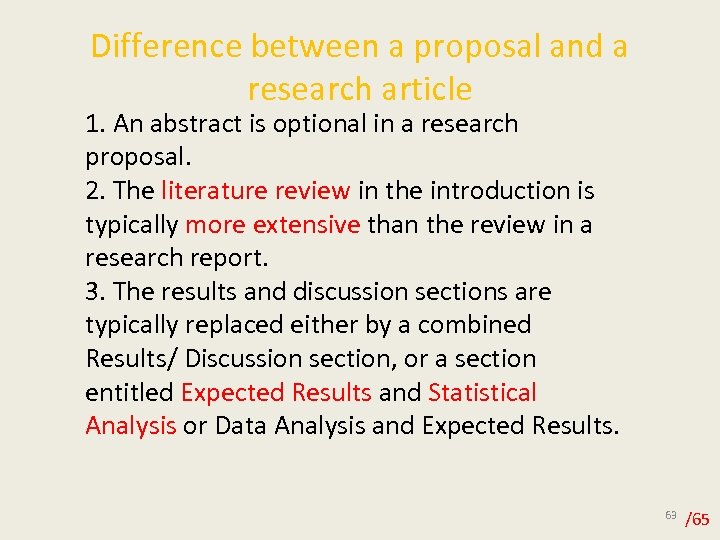 Difference between a proposal and a research article

1. An abstract is optional in a research proposal.
2. The literature review in the introduction is typically more extensive than the review in a research report.
3. The results and discussion sections are typically replaced either by a combined Results/ Discussion section, or a section entitled Expected Results and Statistical Analysis or Data Analysis and Expected Results.

63 /65